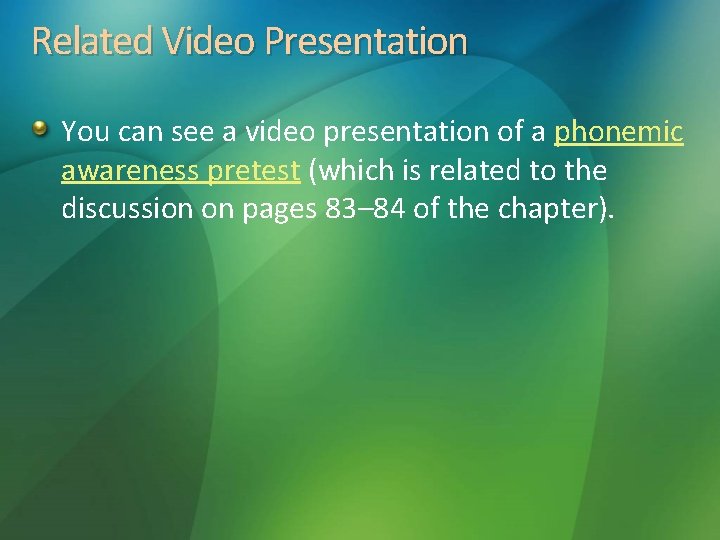 Related Video Presentation

You can see a video presentation of a phonemic awareness pretest (which is related to the discussion on pages 83–84 of the chapter).